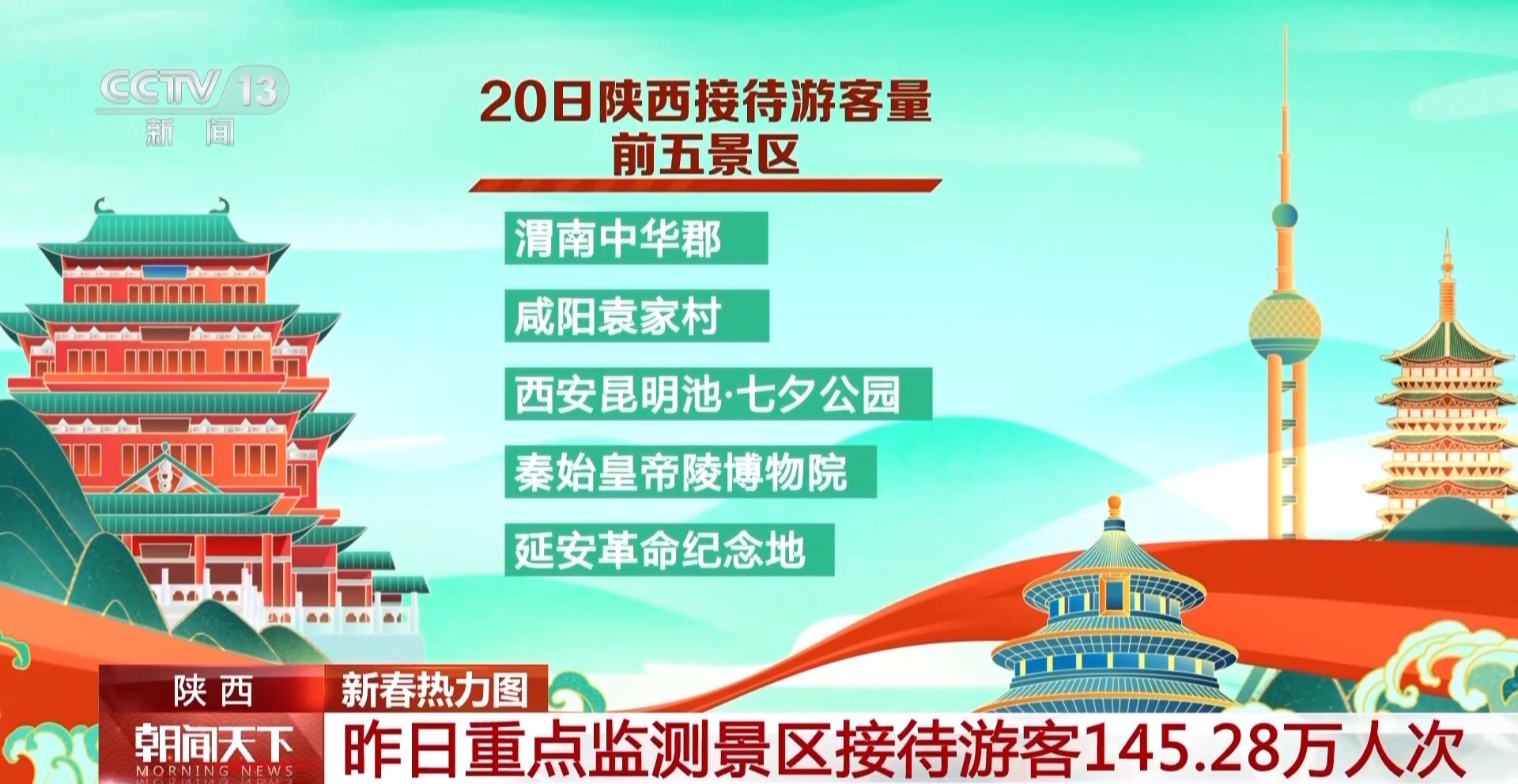 CCTV 13
新闻

20日陕西接待游客量
前五景区

渭南中华郡

咸阳袁家村

西安昆明池·七夕公园

秦始皇帝陵博物院

延安革命纪念地

陕西
新春热力图

朝闻天下
MORNING NEWS

昨日重点监测景区接待游客145.28万人次